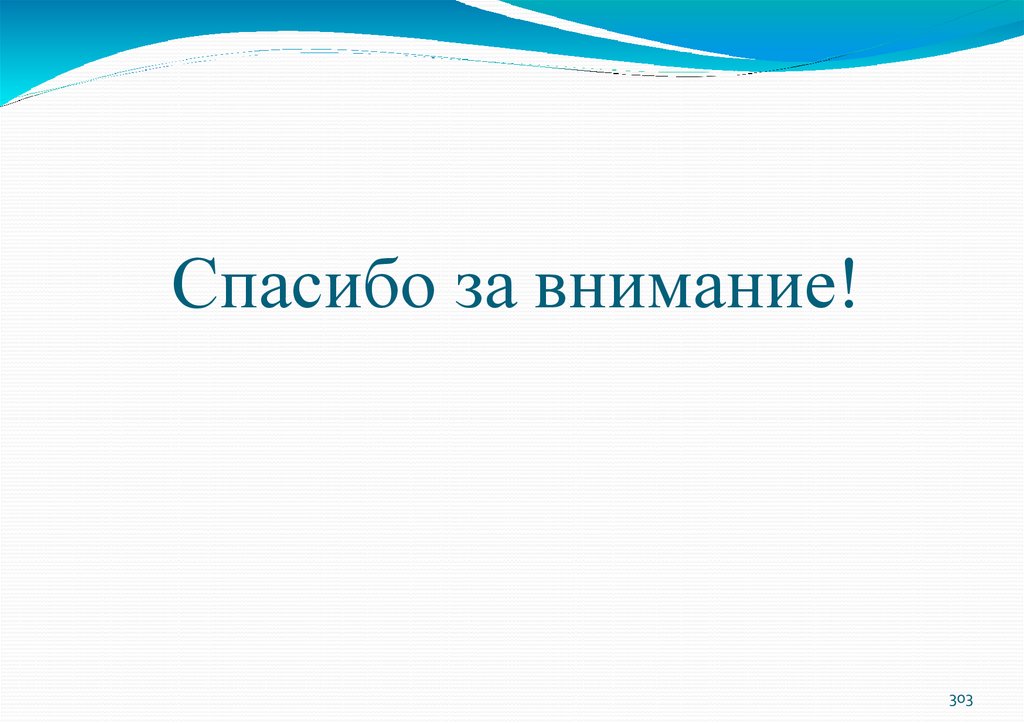 Спасибо за внимание!

303